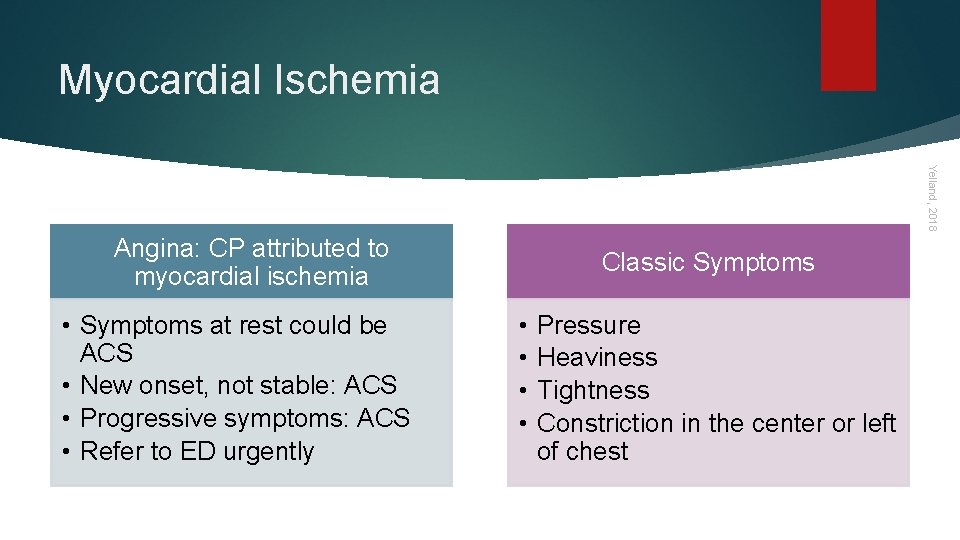 Myocardial Ischemia

Yelland, 2018

Angina: CP attributed to myocardial ischemia

• Symptoms at rest could be ACS
• New onset, not stable: ACS
• Progressive symptoms: ACS
• Refer to ED urgently

Classic Symptoms

• Pressure
• Heaviness
• Tightness
• Constriction in the center or left of chest